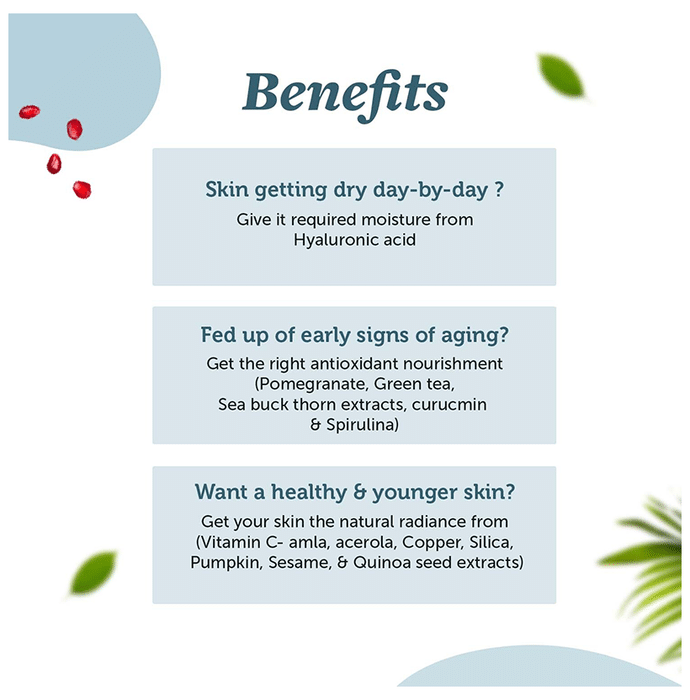 Benefits

Skin getting dry day-by-day ?

Give it required moisture from Hyaluronic acid

Fed up of early signs of aging?

Get the right antioxidant nourishment (Pomegranate, Green tea, Sea buck thorn extracts, curucmin & Spirulina)

Want a healthy & younger skin?

Get your skin the natural radiance from (Vitamin C- amla, acerola, Copper, Silica, Pumpkin, Sesame, & Quinoa seed extracts)